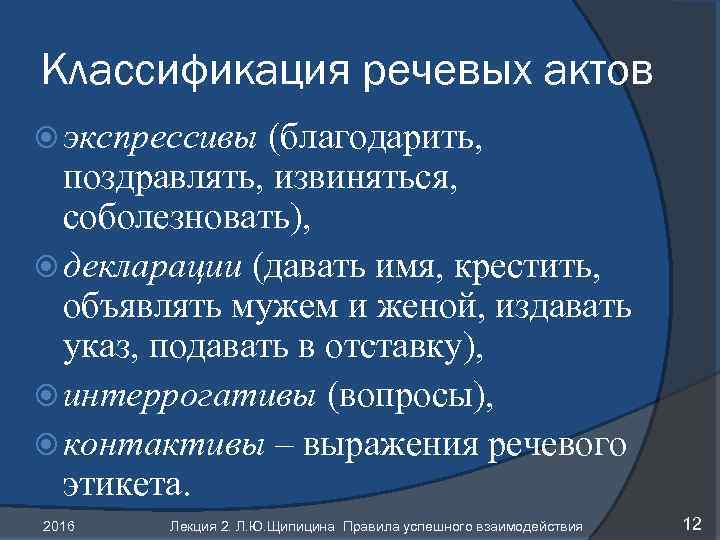 Классификация речевых актов

экспрессивы (благодарить, поздравлять, извиняться, соболезновать),

декларации (давать имя, крестить, объявлять мужем и женой, издавать указ, подавать в отставку),

интеррогативы (вопросы),

контактивы – выражения речевого этикета.

2016 Лекция 2. Л.Ю.Щипицина Правила успешного взаимодействия 12